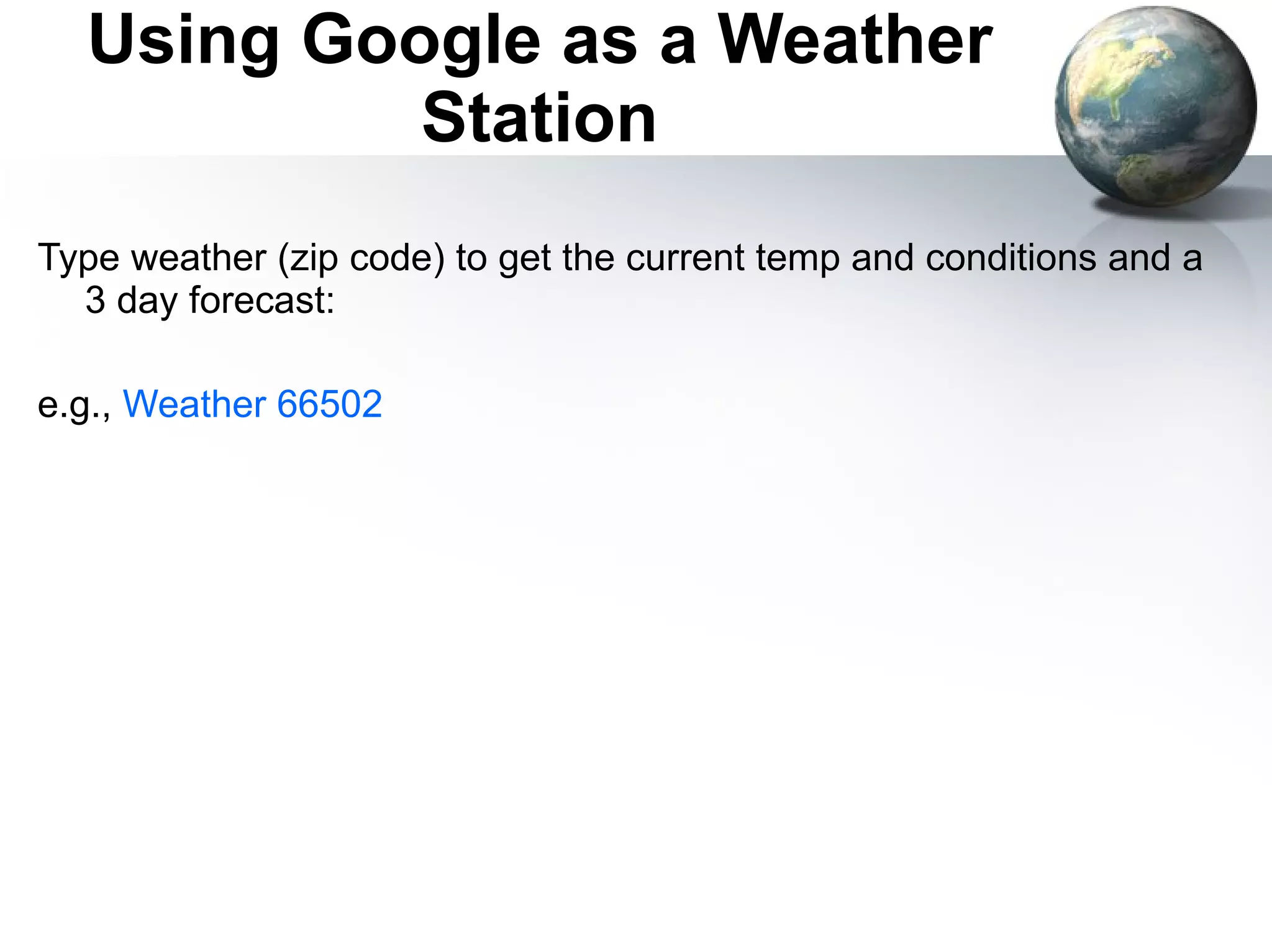 Using Google as a Weather Station

Type weather (zip code) to get the current temp and conditions and a 3 day forecast:

e.g., Weather 66502